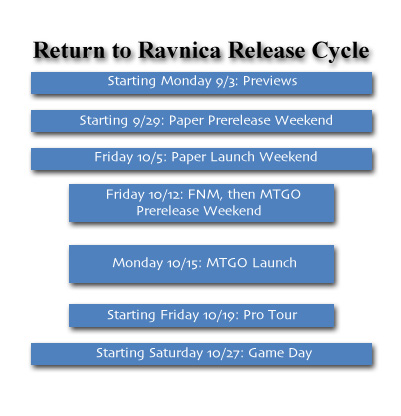 Return to Ravnica Release Cycle

Starting Monday 9/3: Previews

Starting 9/29: Paper Prerelease Weekend

Friday 10/5: Paper Launch Weekend

Friday 10/12: FNM, then MTGO Prerelease Weekend

Monday 10/15: MTGO Launch

Starting Friday 10/19: Pro Tour

Starting Saturday 10/27: Game Day